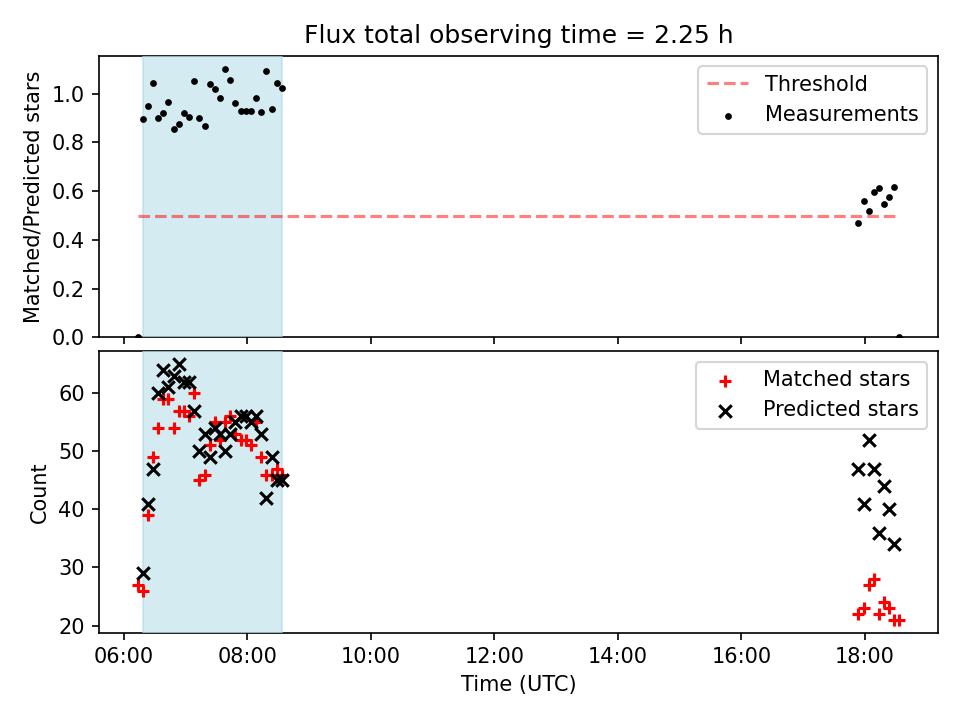 Flux total observing time = 2.25 h

Matched/Predicted stars

1.0
0.8
0.6
0.4
0.2
0.0

Threshold
Measurements

Count

60
50
40
30
20

Matched stars
Predicted stars

06:00
08:00
10:00
12:00
14:00
16:00
18:00

Time (UTC)